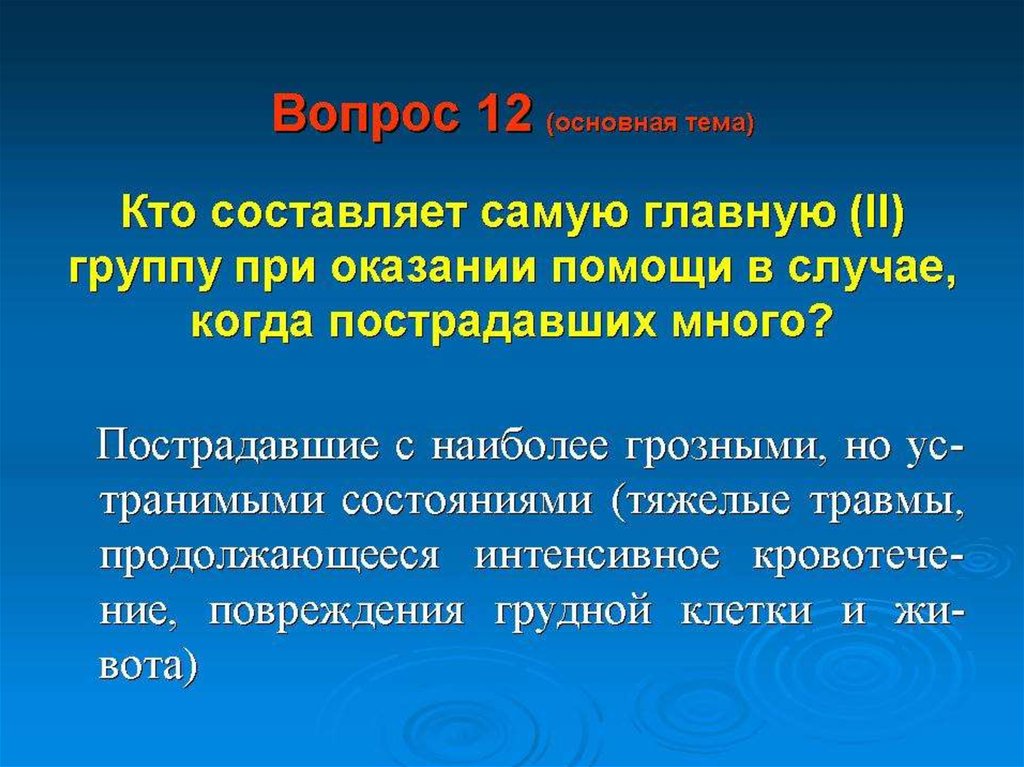 Вопрос 12 (основная тема)

Кто составляет самую главную (II) группу при оказании помощи в случае, когда пострадавших много?

Пострадавшие с наиболее грозными, но устранимыми состояниями (тяжелые травмы, продолжающееся интенсивное кровотечение, повреждения грудной клетки и живота)